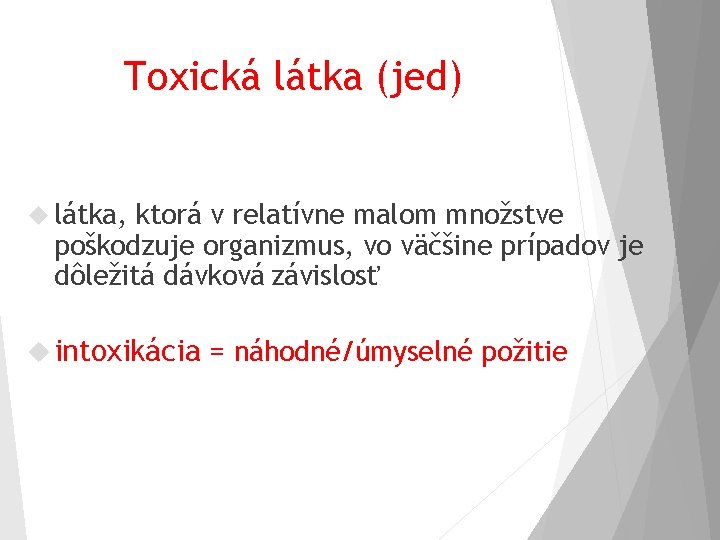 Toxická látka (jed)

látka, ktorá v relatívne malom množstve poškodzuje organizmus, vo väčšine prípadov je dôležitá dávková závislosť

intoxikácia = náhodné/úmyselné požitie